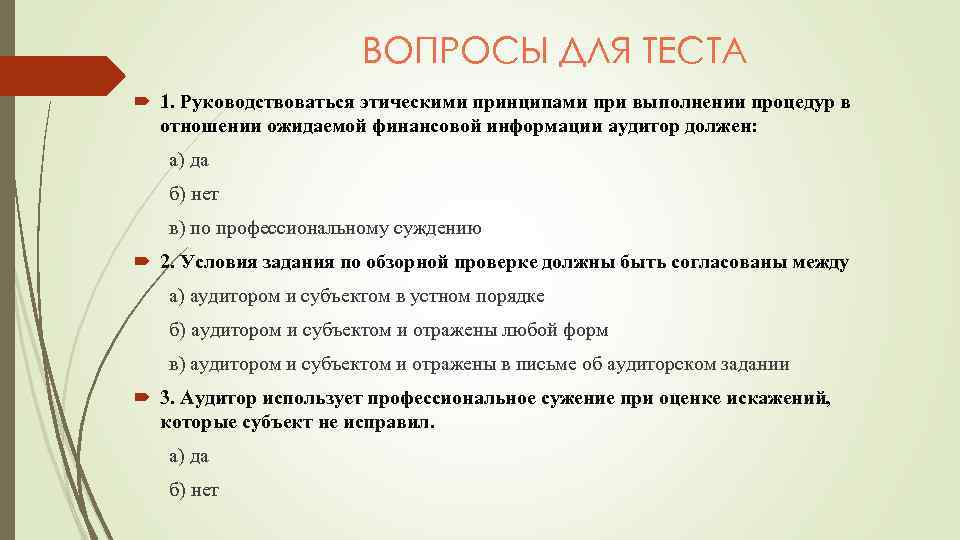 ВОПРОСЫ ДЛЯ ТЕСТА

1. Руководствоваться этическими принципами при выполнении процедур в отношении ожидаемой финансовой информации аудитор должен:

а) да

б) нет

в) по профессиональному суждению

2. Условия задания по обзорной проверке должны быть согласованы между

а) аудитором и субъектом в устном порядке

б) аудитором и субъектом и отражены любой форм

в) аудитором и субъектом и отражены в письме об аудиторском задании

3. Аудитор использует профессиональное сужение при оценке искажений, которые субъект не исправил.

а) да

б) нет